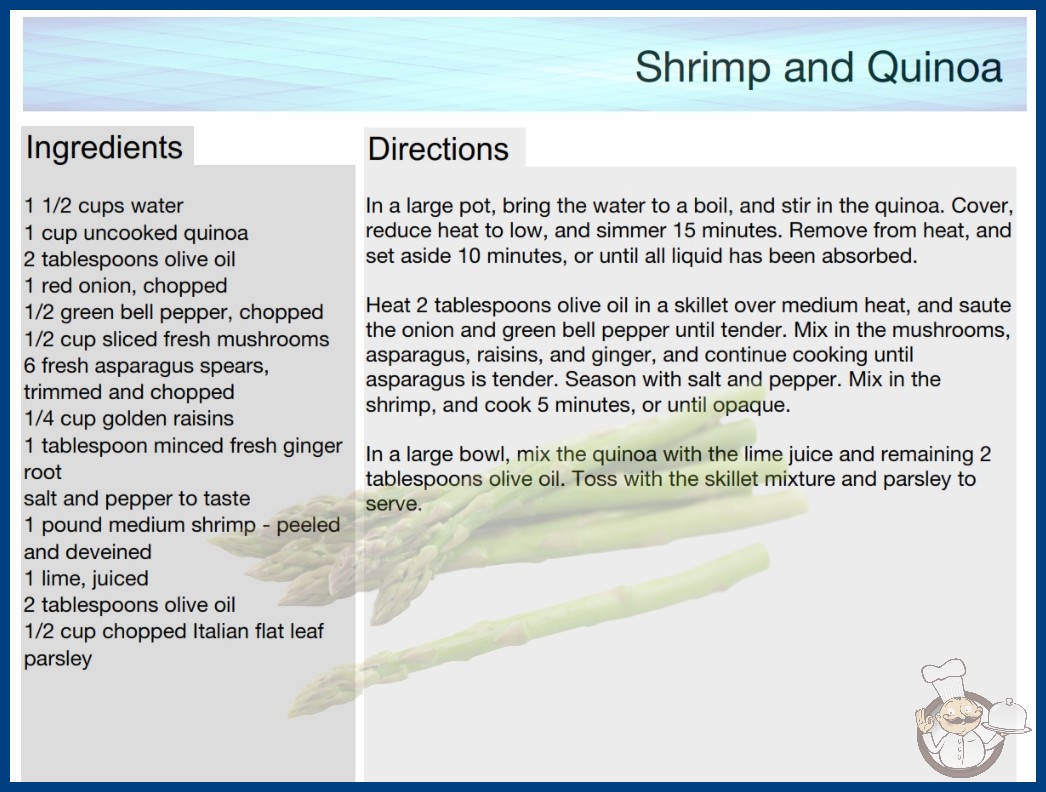 Shrimp and Quinoa

Ingredients

1 1/2 cups water
1 cup uncooked quinoa
2 tablespoons olive oil
1 red onion, chopped
1/2 green bell pepper, chopped
1/2 cup sliced fresh mushrooms
6 fresh asparagus spears, trimmed and chopped
1/4 cup golden raisins
1 tablespoon minced fresh ginger root
salt and pepper to taste
1 pound medium shrimp - peeled and deveined
1 lime, juiced
2 tablespoons olive oil
1/2 cup chopped Italian flat leaf parsley

Directions

In a large pot, bring the water to a boil, and stir in the quinoa. Cover, reduce heat to low, and simmer 15 minutes. Remove from heat, and set aside 10 minutes, or until all liquid has been absorbed.

Heat 2 tablespoons olive oil in a skillet over medium heat, and saute the onion and green bell pepper until tender. Mix in the mushrooms, asparagus, raisins, and ginger, and continue cooking until asparagus is tender. Season with salt and pepper. Mix in the shrimp, and cook 5 minutes, or until opaque.

In a large bowl, mix the quinoa with the lime juice and remaining 2 tablespoons olive oil. Toss with the skillet mixture and parsley to serve.